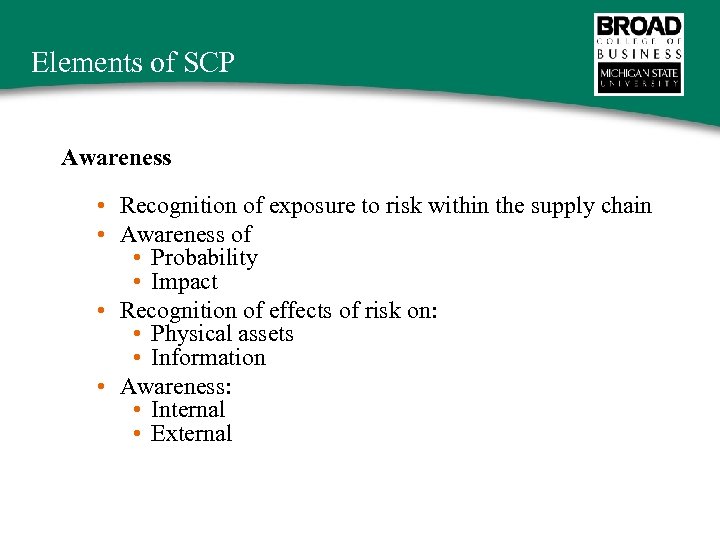 Elements of SCP

BROAD
COLLEGE OF
BUSINESS
MICHIGAN STATE
UNIVERSITY

Awareness

• Recognition of exposure to risk within the supply chain
• Awareness of
  • Probability
  • Impact
• Recognition of effects of risk on:
  • Physical assets
  • Information
• Awareness:
  • Internal
  • External